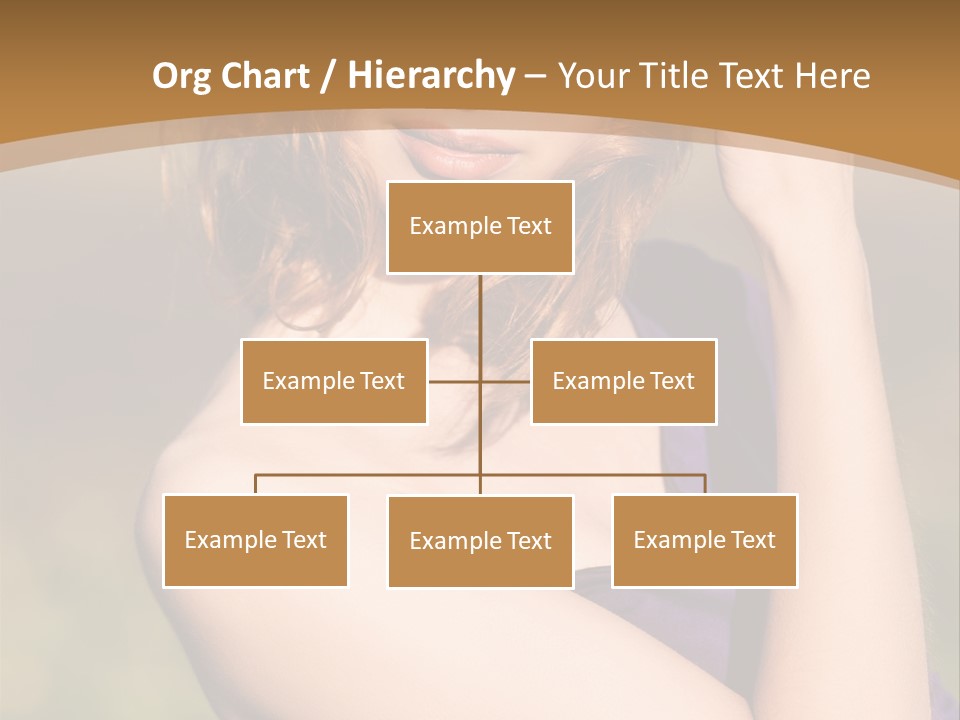 Org Chart / Hierarchy – Your Title Text Here

Example Text

Example Text

Example Text

Example Text

Example Text

Example Text